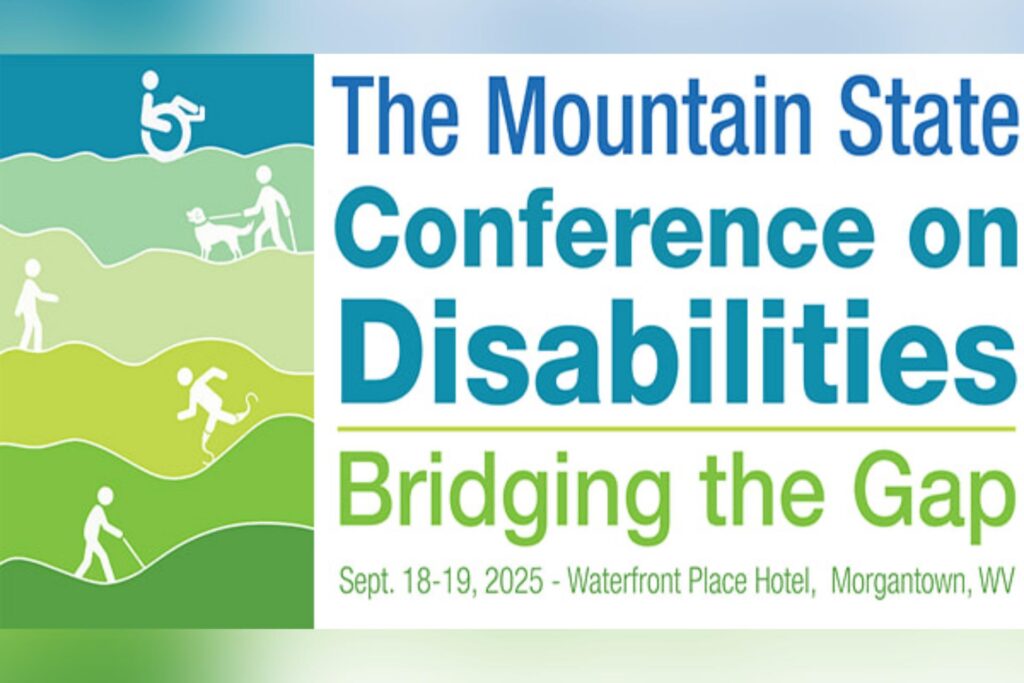 The Mountain State
Conference on
Disabilities

Bridging the Gap

Sept. 18-19, 2025 - Waterfront Place Hotel, Morgantown, WV